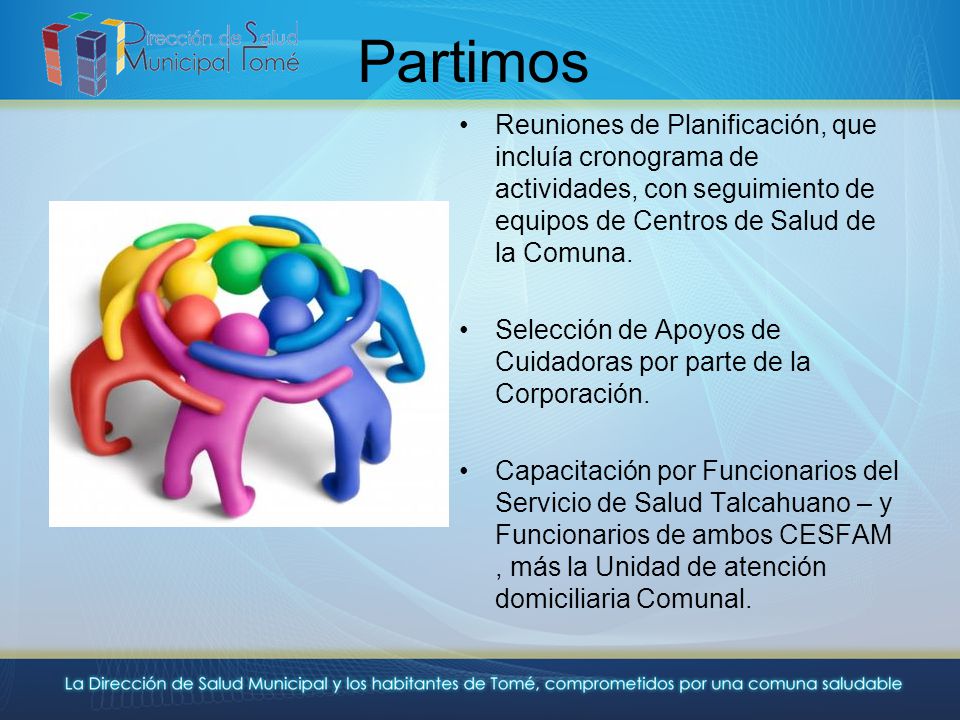 Dirección de Salud
Municipal Tomé

Partimos

• Reuniones de Planificación, que incluía cronograma de actividades, con seguimiento de equipos de Centros de Salud de la Comuna.

• Selección de Apoyos de Cuidadoras por parte de la Corporación.

• Capacitación por Funcionarios del Servicio de Salud Talcahuano – y Funcionarios de ambos CESFAM , más la Unidad de atención domiciliaria Comunal.

La Dirección de Salud Municipal y los habitantes de Tomé, comprometidos por una comuna saludable